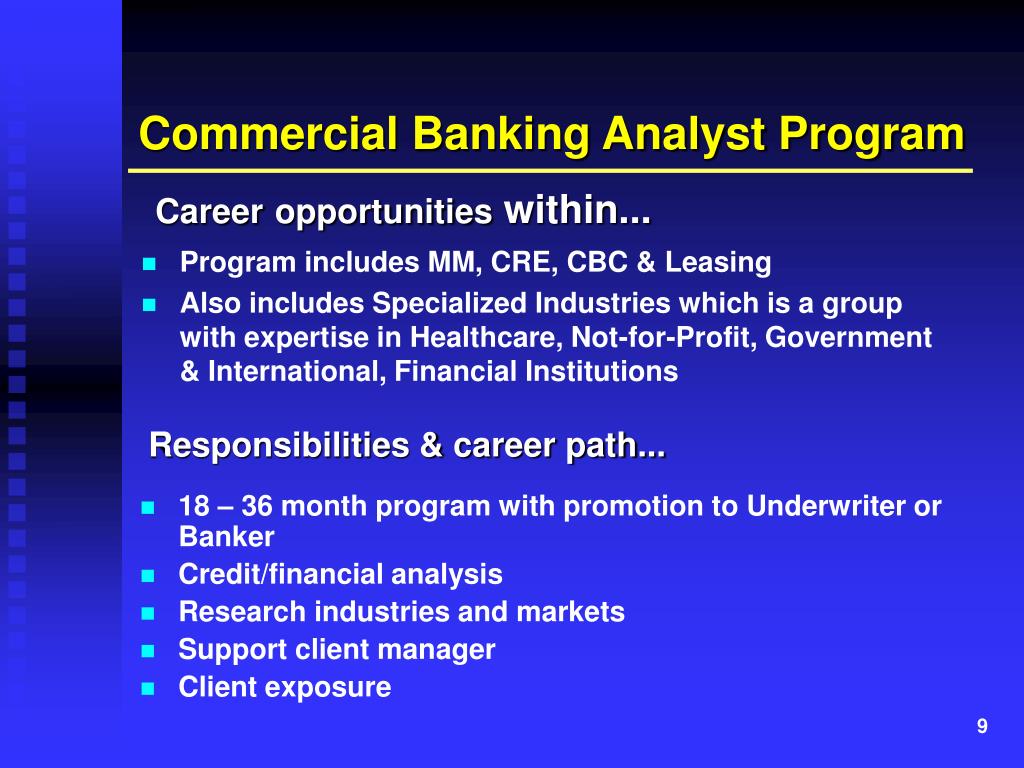 Commercial Banking Analyst Program

Career opportunities within...

- Program includes MM, CRE, CBC & Leasing
- Also includes Specialized Industries which is a group with expertise in Healthcare, Not-for-Profit, Government & International, Financial Institutions

Responsibilities & career path...

- 18 – 36 month program with promotion to Underwriter or Banker
- Credit/financial analysis
- Research industries and markets
- Support client manager
- Client exposure

9